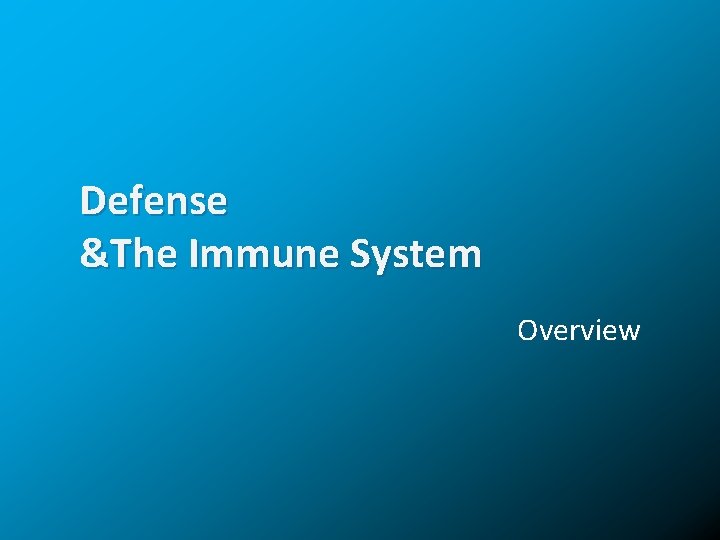 Defense
&The Immune System

Overview